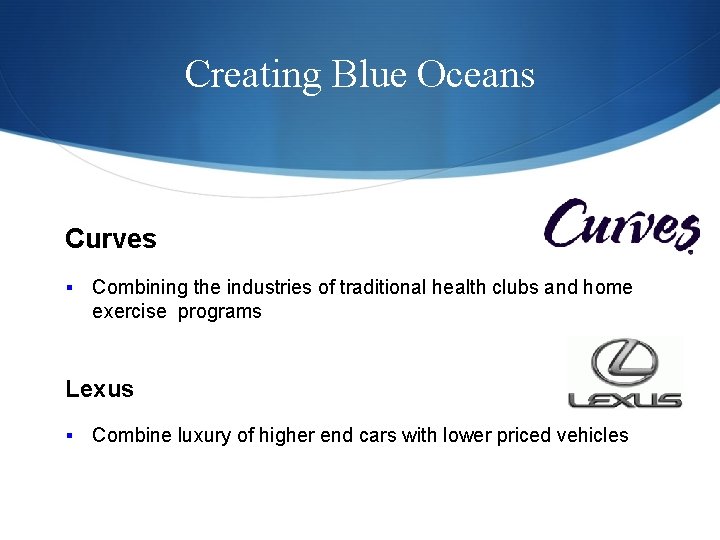 Creating Blue Oceans

Curves

Curves

▪ Combining the industries of traditional health clubs and home exercise programs

Lexus

LEXUS

▪ Combine luxury of higher end cars with lower priced vehicles